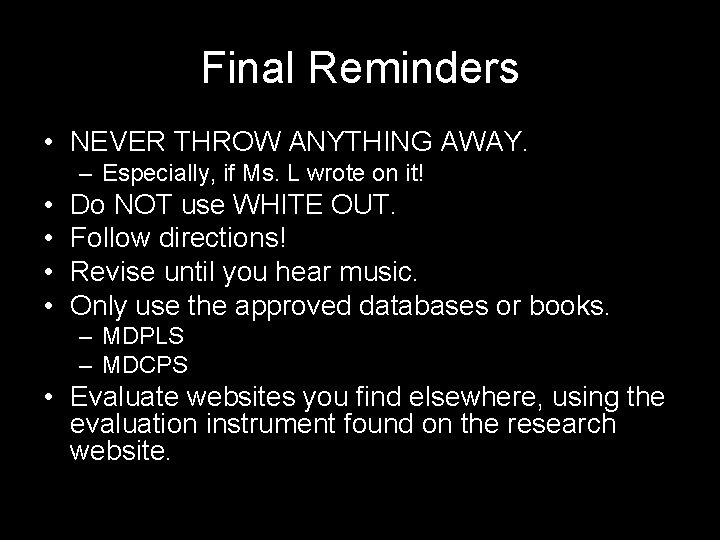 Final Reminders

• NEVER THROW ANYTHING AWAY.
  – Especially, if Ms. L wrote on it!
• Do NOT use WHITE OUT.
• Follow directions!
• Revise until you hear music.
• Only use the approved databases or books.
  – MDPLS
  – MDCPS
• Evaluate websites you find elsewhere, using the evaluation instrument found on the research website.